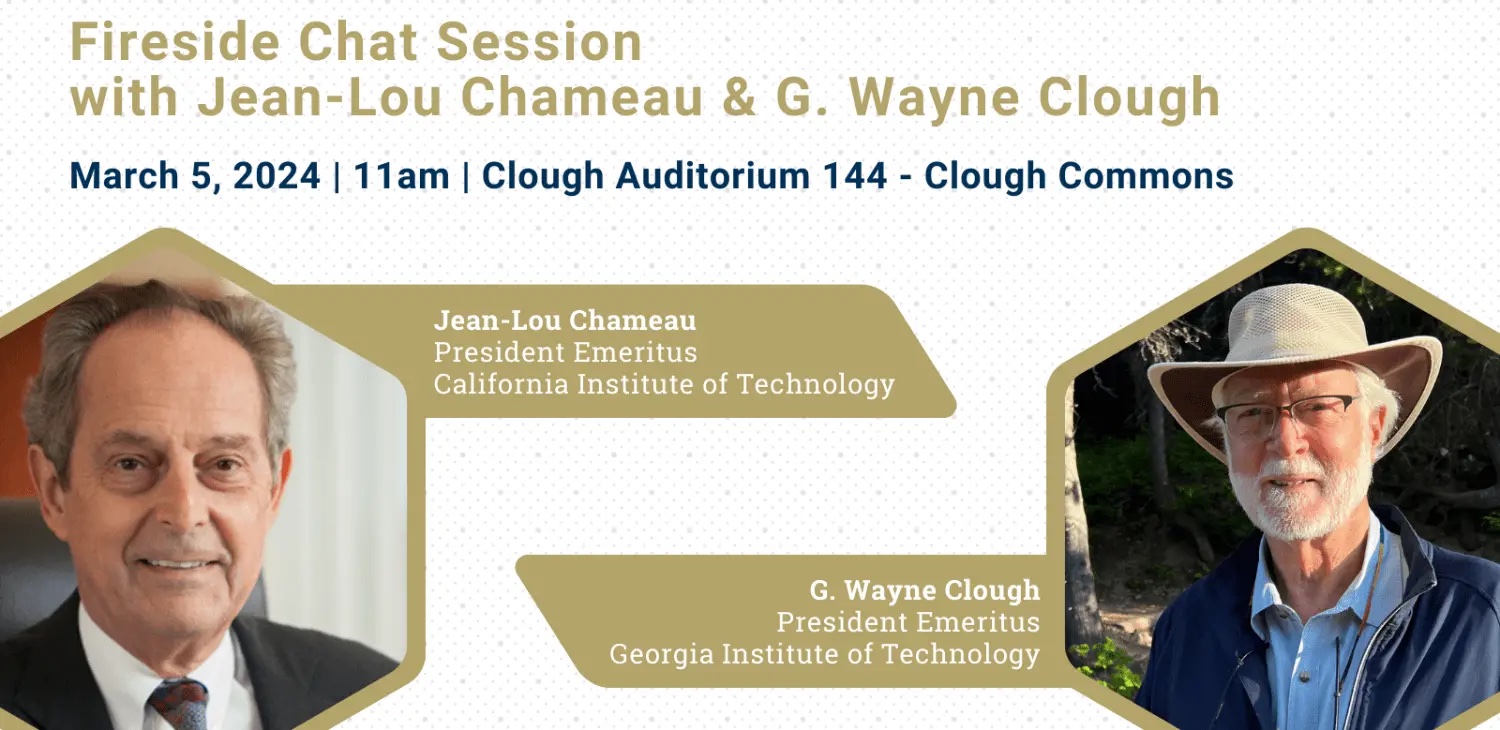 Fireside Chat Session
with Jean-Lou Chameau & G. Wayne Clough

March 5, 2024 | 11am | Clough Auditorium 144 - Clough Commons

Jean-Lou Chameau
President Emeritus
California Institute of Technology

G. Wayne Clough
President Emeritus
Georgia Institute of Technology